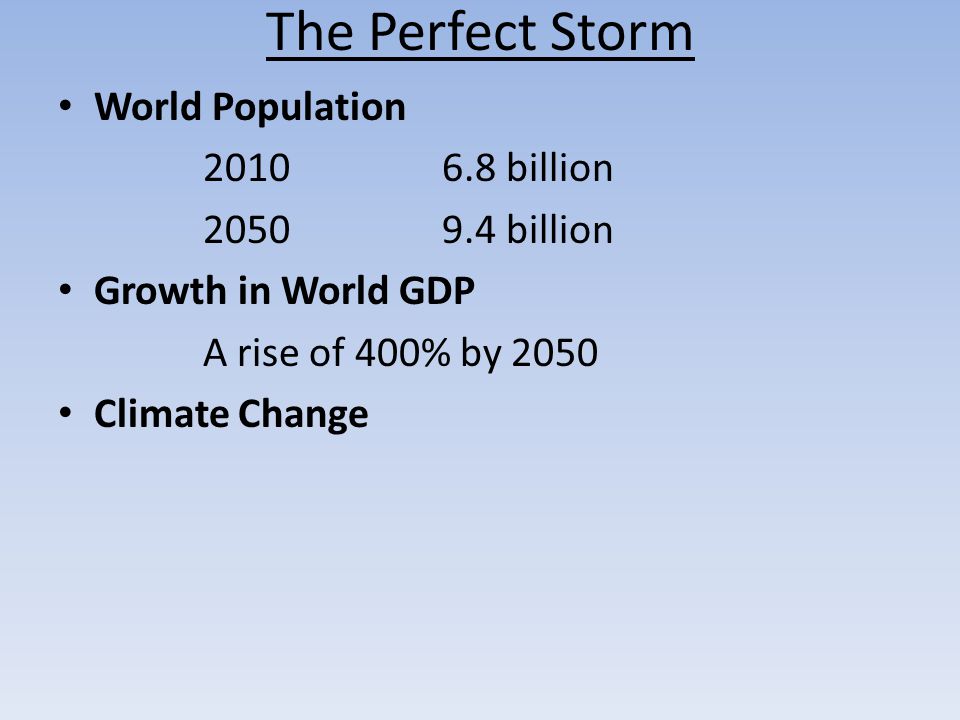 The Perfect Storm

• World Population

2010 6.8 billion

2050 9.4 billion

• Growth in World GDP

A rise of 400% by 2050

• Climate Change